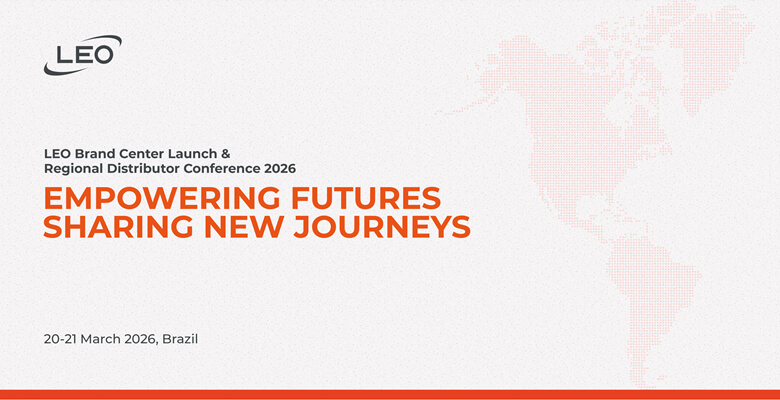 LEO

LEO Brand Center Launch &
Regional Distributor Conference 2026

EMPOWERING FUTURES
SHARING NEW JOURNEYS

20-21 March 2026, Brazil